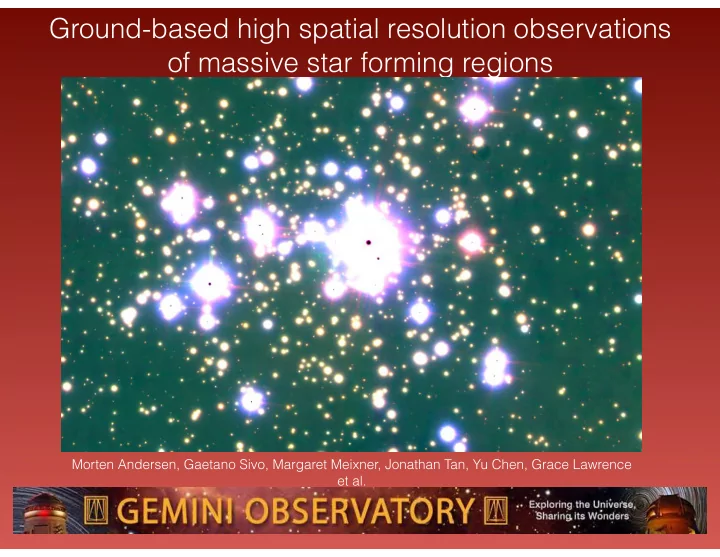 Ground-based high spatial resolution observations of massive star forming regions

Morten Andersen, Gaetano Sivo, Margaret Meixner, Jonathan Tan, Yu Chen, Grace Lawrence et al.

GEMINI OBSERVATORY

Exploring the Universe, Sharing its Wonders